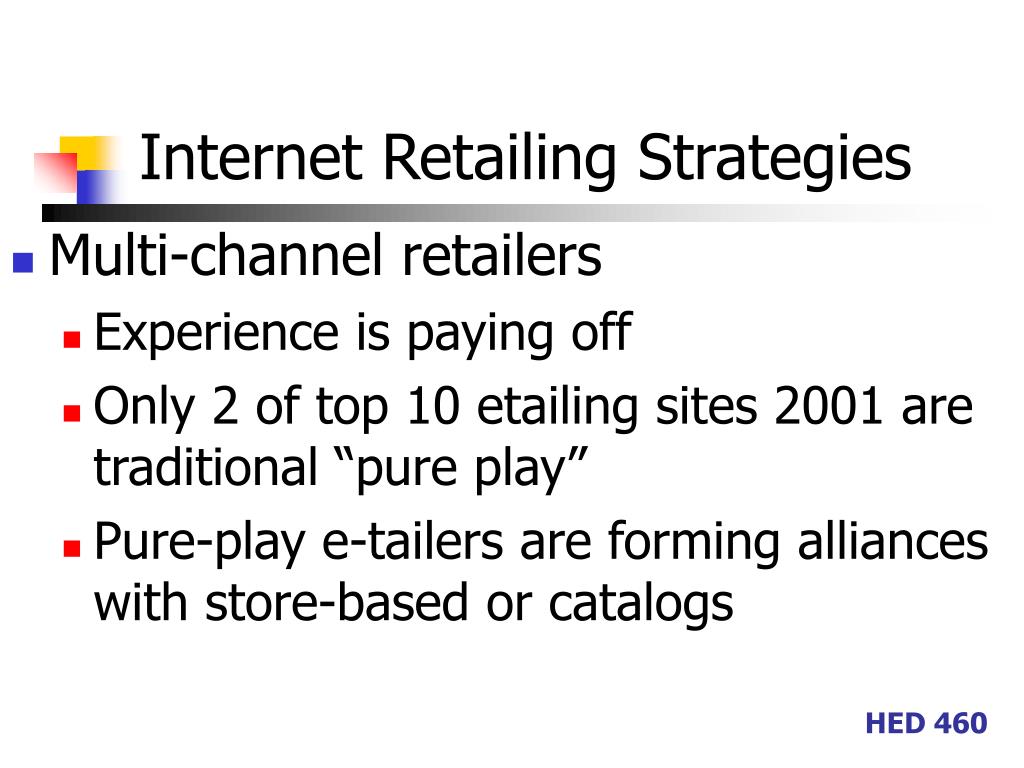 Internet Retailing Strategies

Multi-channel retailers

Experience is paying off

Only 2 of top 10 etailing sites 2001 are traditional “pure play”

Pure-play e-tailers are forming alliances with store-based or catalogs

HED 460